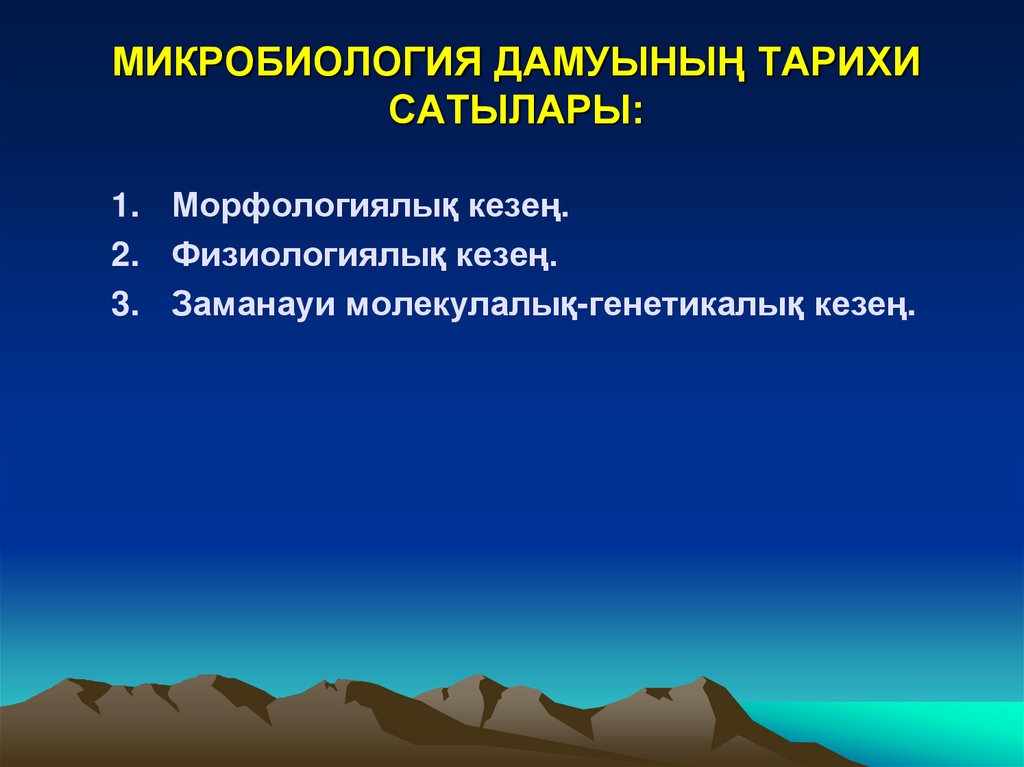 МИКРОБИОЛОГИЯ ДАМУЫНЫҢ ТАРИХИ САТЫЛАРЫ:

1. Морфологиялық кезең.
2. Физиологиялық кезең.
3. Заманауи молекулалық-генетикалық кезең.